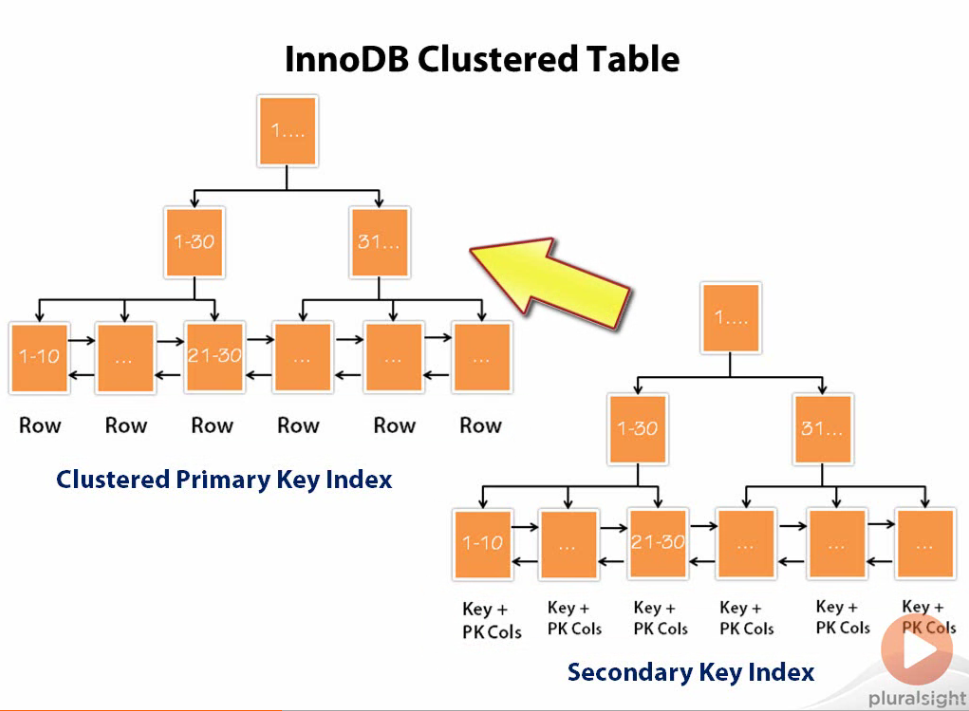 InnoDB Clustered Table

1....

1-30

31...

1-10 ... 21-30 ... ... ...

Row Row Row Row Row Row

Clustered Primary Key Index

1....

1-30

31...

1-10 ... 21-30 ... ... ...

Key + PK Cols Key + PK Cols Key + PK Cols Key + PK Cols Key + PK Cols Key + PK Cols

Secondary Key Index

pluralsight